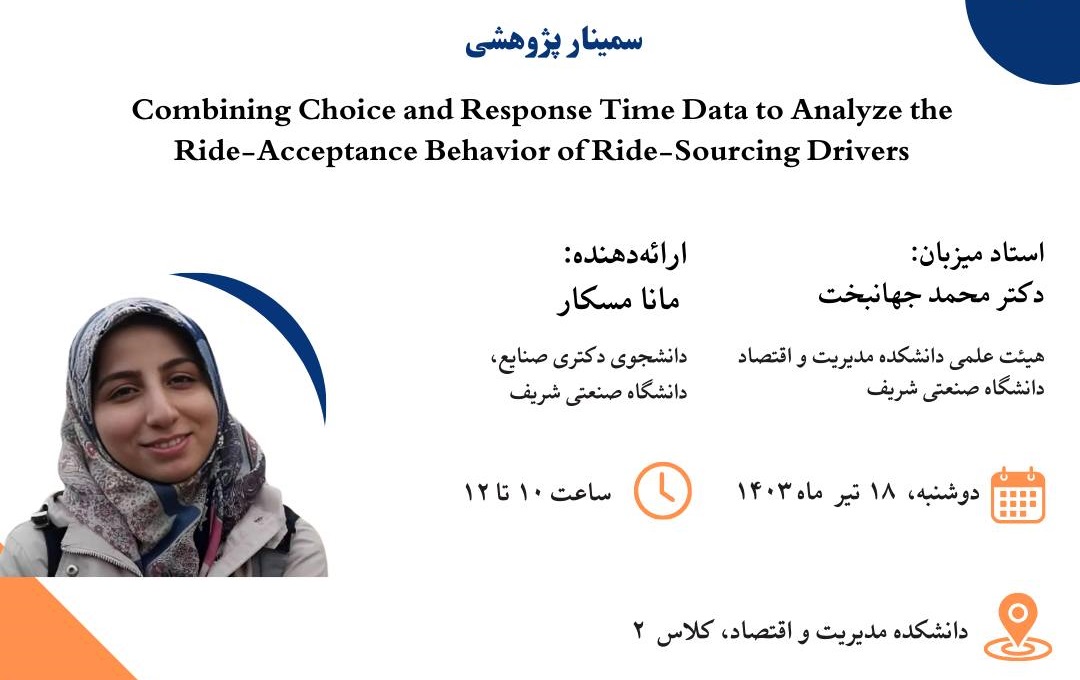 سمینار پژوهشی

Combining Choice and Response Time Data to Analyze the Ride-Acceptance Behavior of Ride-Sourcing Drivers

استاد میزبان:
دکتر محمد جهانبخت

هیئت علمی دانشکده مدیریت و اقتصاد
دانشگاه صنعتی شریف

ارائه‌دهنده:
مانا مسکار

دانشجوی دکتری صنایع،
دانشگاه صنعتی شریف

دوشنبه، ۱۸ تیر ماه ۱۴۰۳

ساعت ۱۰ تا ۱۲

دانشکده مدیریت و اقتصاد، کلاس ۲